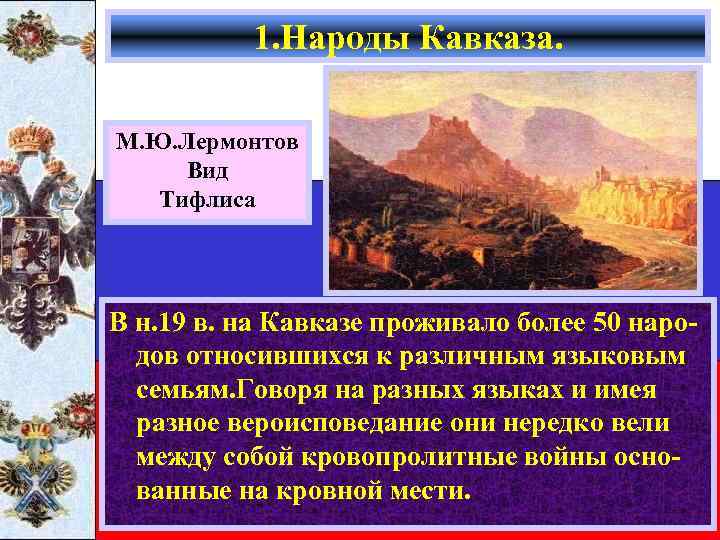 1.Народы Кавказа.

М.Ю.Лермонтов
Вид
Тифлиса

В н.19 в. на Кавказе проживало более 50 народов относившихся к различным языковым семьям.Говоря на разных языках и имея разное вероисповедание они нередко вели между собой кровопролитные войны основанные на кровной мести.